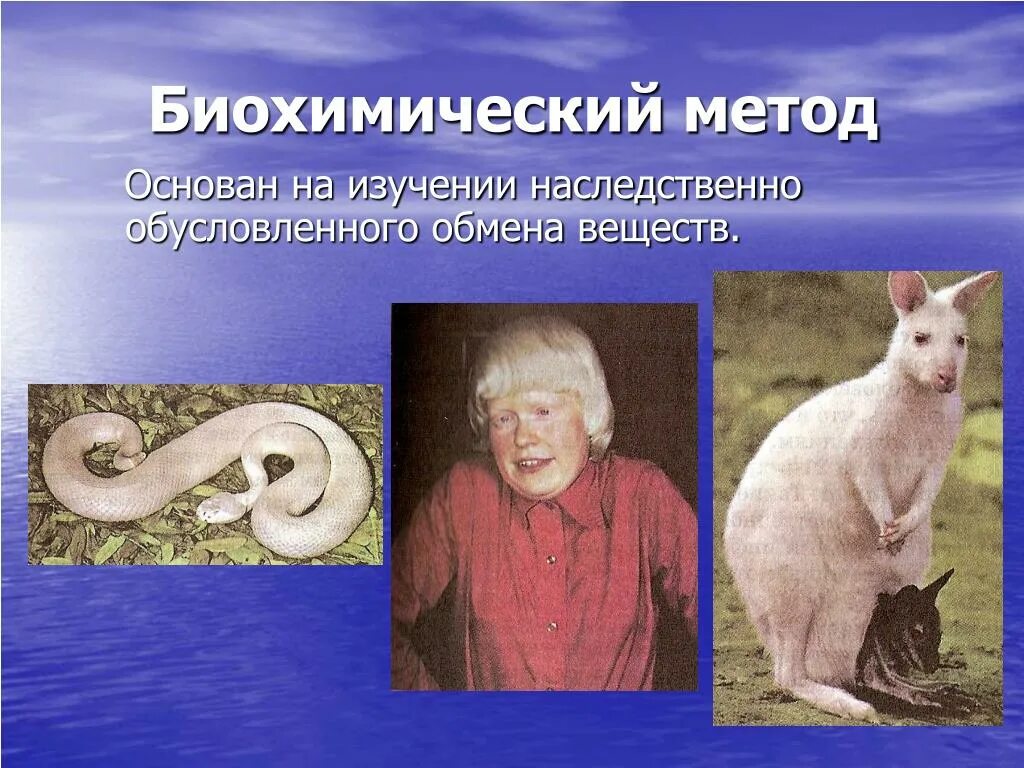 Биохимический метод

Основан на изучении наследственно обусловленного обмена веществ.